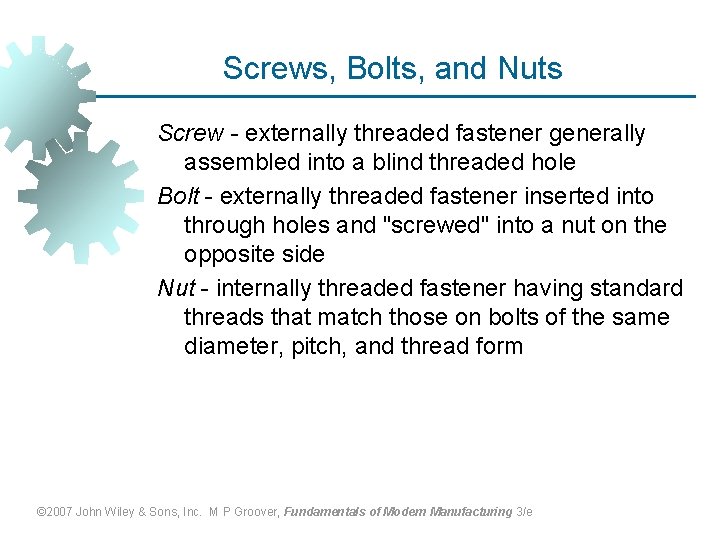 Screws, Bolts, and Nuts

Screw - externally threaded fastener generally assembled into a blind threaded hole

Bolt - externally threaded fastener inserted into through holes and "screwed" into a nut on the opposite side

Nut - internally threaded fastener having standard threads that match those on bolts of the same diameter, pitch, and thread form

©2007 John Wiley & Sons, Inc. M P Groover, Fundamentals of Modern Manufacturing 3/e